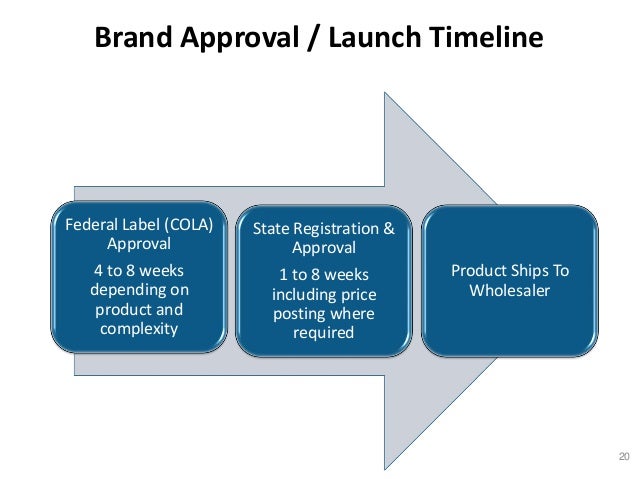 Brand Approval / Launch Timeline

Federal Label (COLA) Approval

4 to 8 weeks depending on product and complexity

State Registration & Approval

1 to 8 weeks including price posting where required

Product Ships To Wholesaler

20